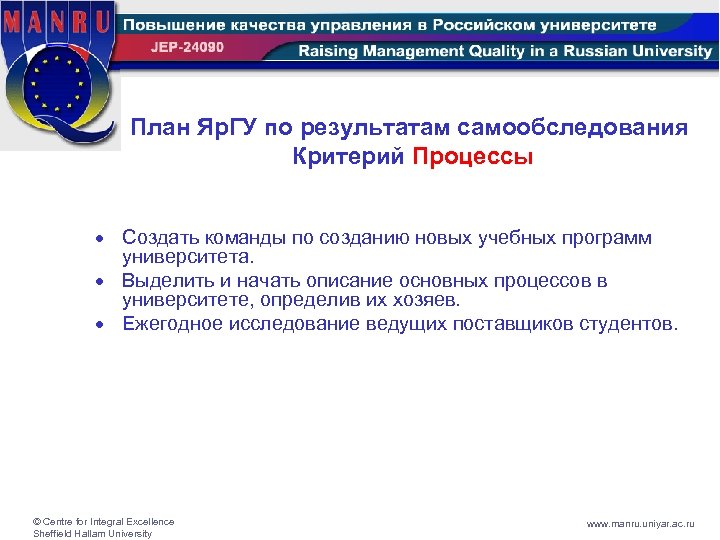 MANRU

Q

Повышение качества управления в Российском университете

JEP-24090

Raising Management Quality in a Russian University

План ЯрГУ по результатам самообследования
Критерий Процессы

• Создать команды по созданию новых учебных программ университета.
• Выделить и начать описание основных процессов в университете, определив их хозяев.
• Ежегодное исследование ведущих поставщиков студентов.

© Centre for Integral Excellence
Sheffield Hallam University

www.manru.uniyar.ac.ru